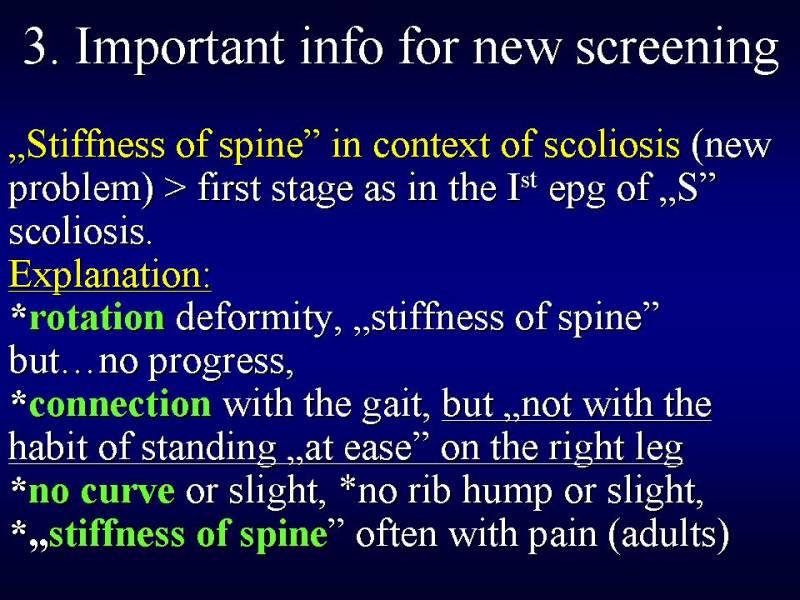 3. Important info for new screening

„Stiffness of spine” in context of scoliosis (new problem) > first stage as in the I$^{st}$ epg of „S” scoliosis.
Explanation:
*rotation deformity, „stiffness of spine” but…no progress,
*connection with the gait, but „not with the habit of standing „at ease” on the right leg
*no curve or slight, *no rib hump or slight,
*„stiffness of spine” often with pain (adults)